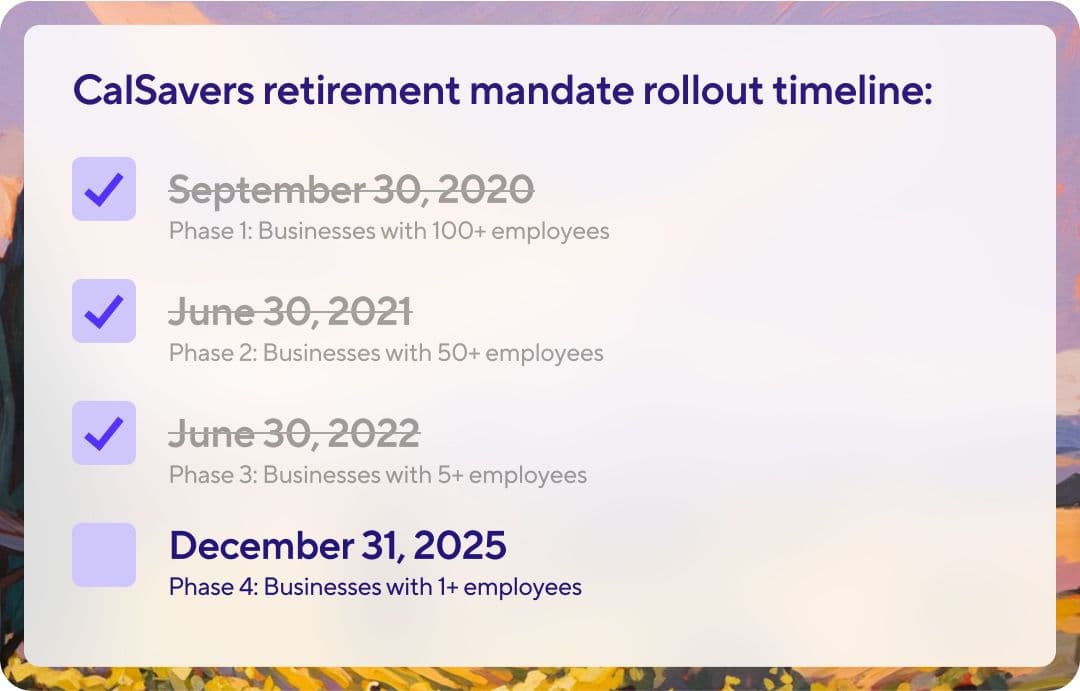 CalSavers retirement mandate rollout timeline:

September 30, 2020
Phase 1: Businesses with 100+ employees

June 30, 2021
Phase 2: Businesses with 50+ employees

June 30, 2022
Phase 3: Businesses with 5+ employees

December 31, 2025
Phase 4: Businesses with 1+ employees